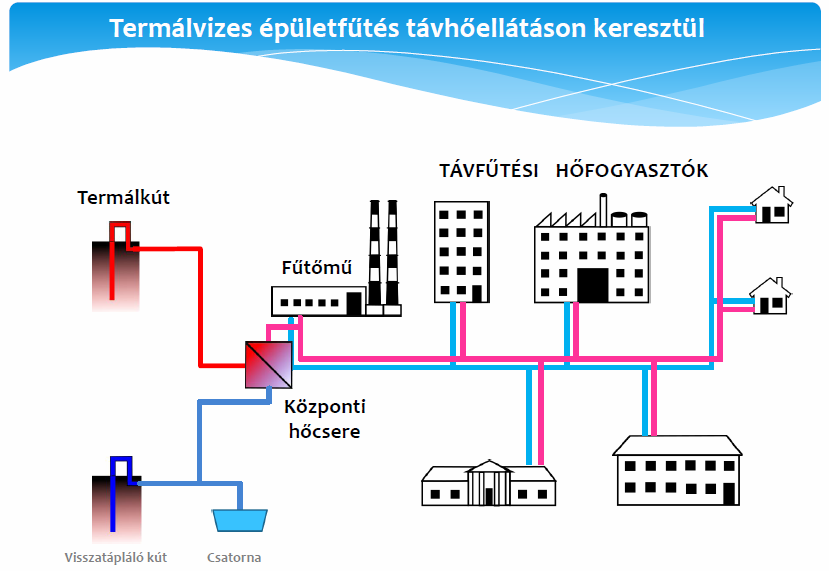 Termálvizes épületfűtés távhőellátáson keresztül

Termálkút

Fűtőmű

TÁVFŰTÉSI HŐFOGYASZTÓK

Központi hőcsere

Visszatápláló kút

Csatorna